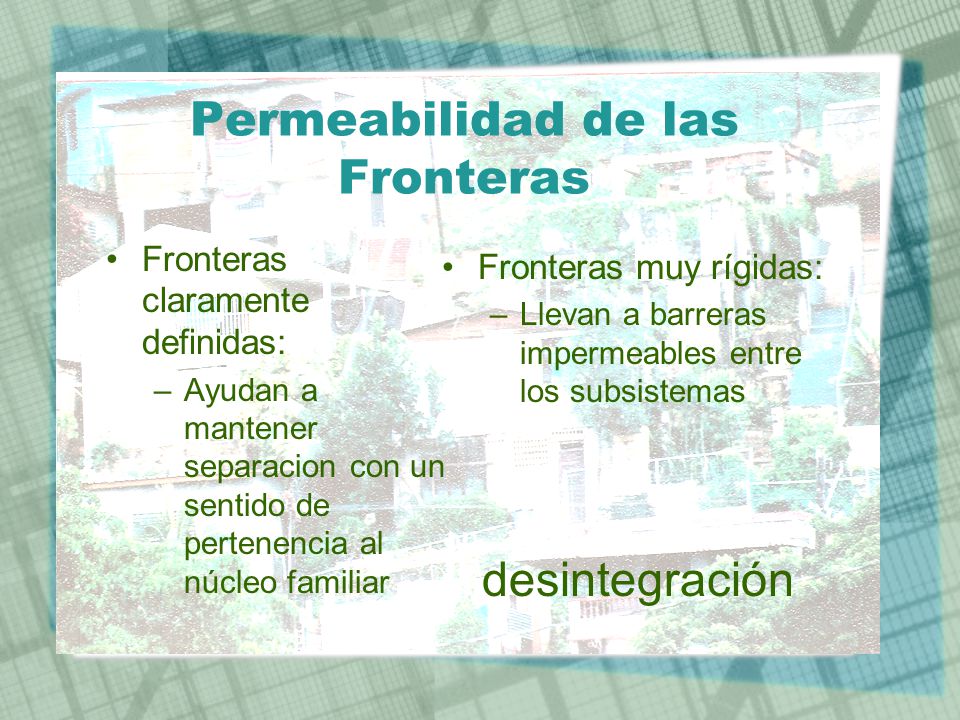 Permeabilidad de las Fronteras

• Fronteras claramente definidas:
– Ayudan a mantener separacion con un sentido de pertenencia al núcleo familiar

• Fronteras muy rígidas:
– Llevan a barreras impermeables entre los subsistemas

desintegración